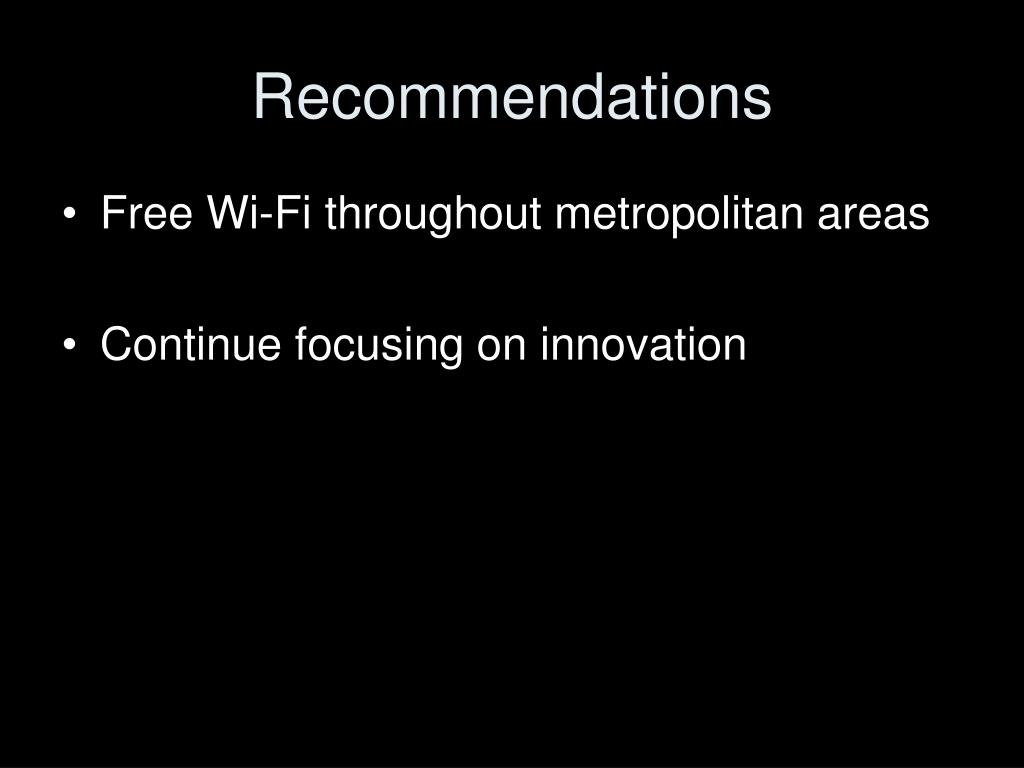 Recommendations

• Free Wi-Fi throughout metropolitan areas

• Continue focusing on innovation